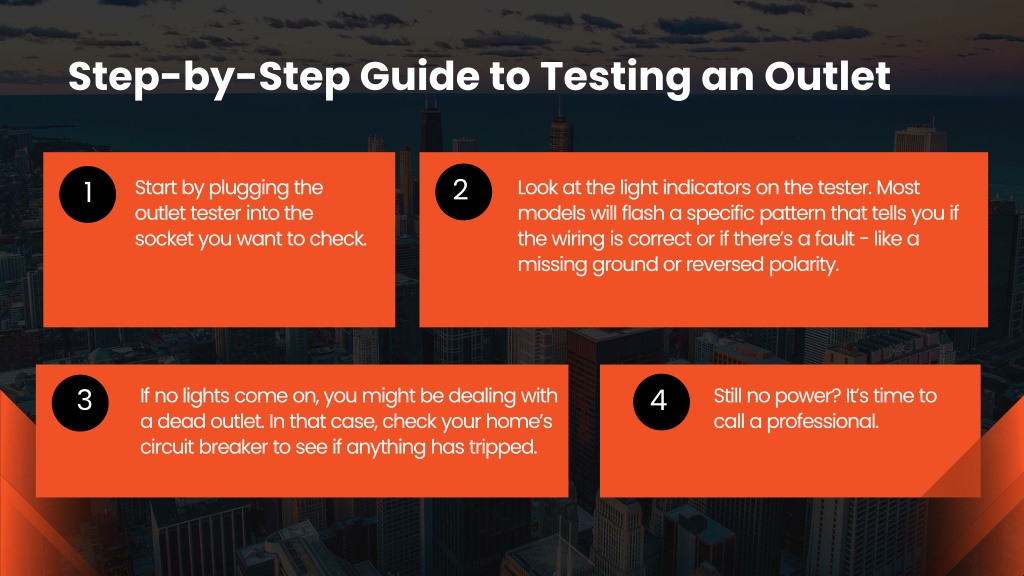 Step-by-Step Guide to Testing an Outlet

1

Start by plugging the outlet tester into the socket you want to check.

2

Look at the light indicators on the tester. Most models will flash a specific pattern that tells you if the wiring is correct or if there's a fault - like a missing ground or reversed polarity.

3

If no lights come on, you might be dealing with a dead outlet. In that case, check your home's circuit breaker to see if anything has tripped.

4

Still no power? It's time to call a professional.